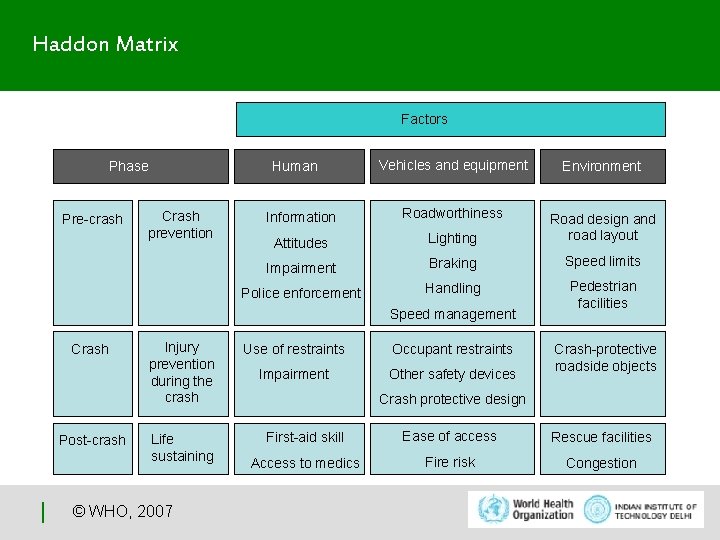 Haddon Matrix

| | | Factors | | |
|---|---|---|---|---|
| Phase | | Human | Vehicles and equipment | Environment |
| Pre-crash | Crash prevention | Information Attitudes Impairment Police enforcement | Roadworthiness Lighting Braking Handling Speed management | Road design and road layout Speed limits Pedestrian facilities |
| Crash | Injury prevention during the crash | Use of restraints Impairment | Occupant restraints Other safety devices Crash protective design | Crash-protective roadside objects |
| Post-crash | Life sustaining | First-aid skill Access to medics | Ease of access Fire risk | Rescue facilities Congestion |

© WHO, 2007

World Health Organization

INDIAN INSTITUTE OF TECHNOLOGY DELHI